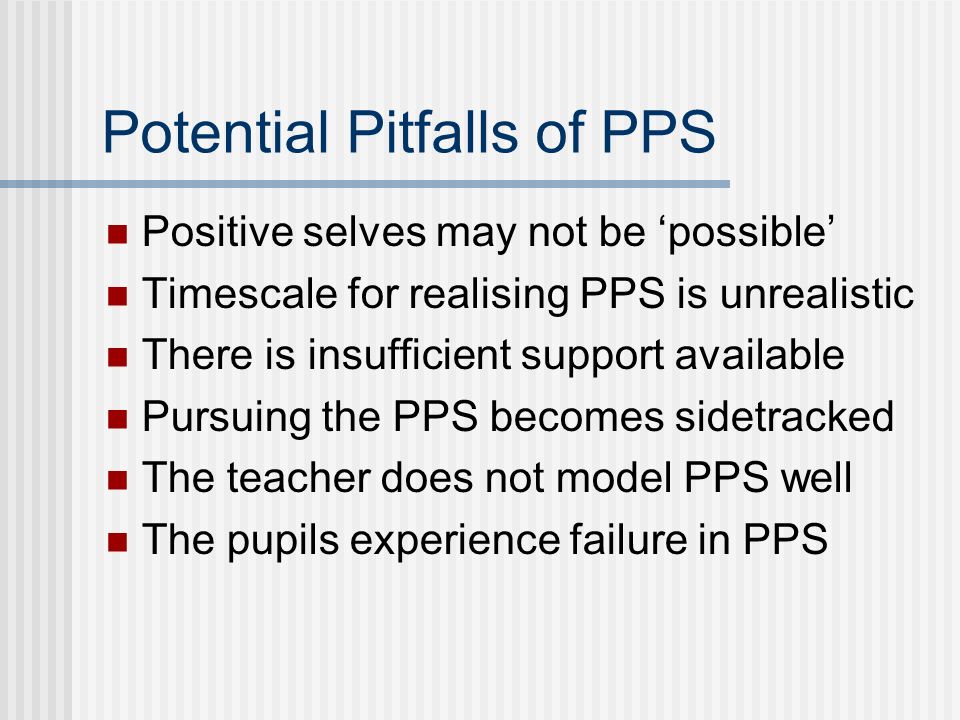 Potential Pitfalls of PPS

- Positive selves may not be ‘possible’
- Timescale for realising PPS is unrealistic
- There is insufficient support available
- Pursuing the PPS becomes sidetracked
- The teacher does not model PPS well
- The pupils experience failure in PPS